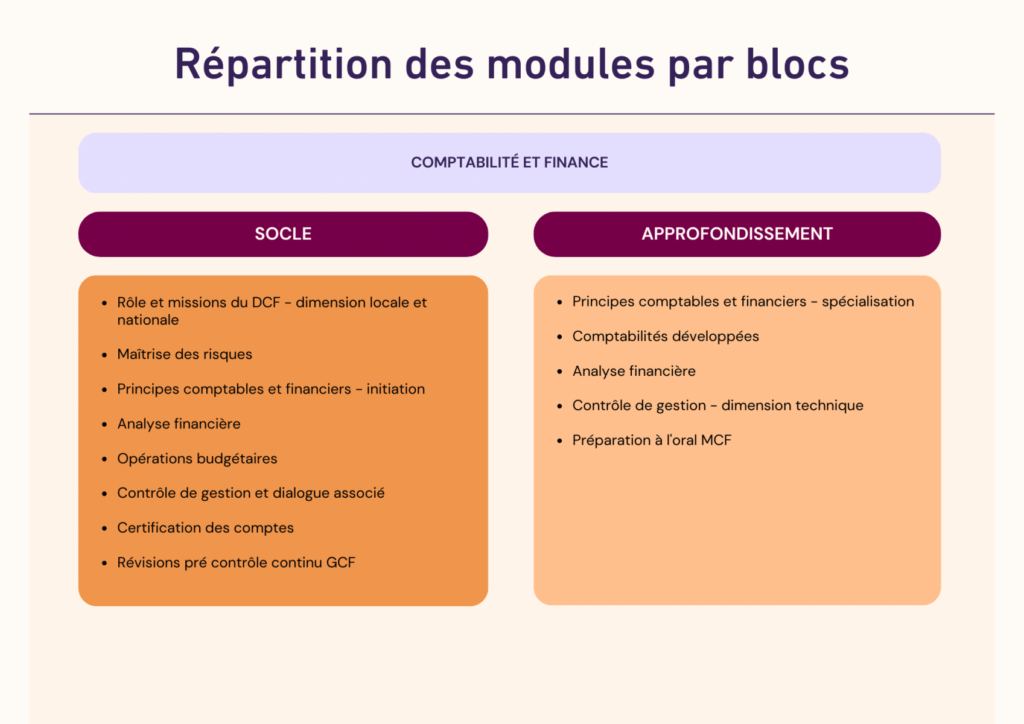 Répartition des modules par blocs

COMPTABILITÉ ET FINANCE

SOCLE

- Rôle et missions du DCF - dimension locale et nationale
- Maîtrise des risques
- Principes comptables et financiers - initiation
- Analyse financière
- Opérations budgétaires
- Contrôle de gestion et dialogue associé
- Certification des comptes
- Révisions pré contrôle continu GCF

APPROFONDISSEMENT

- Principes comptables et financiers - spécialisation
- Comptabilités développées
- Analyse financière
- Contrôle de gestion - dimension technique
- Préparation à l'oral MCF